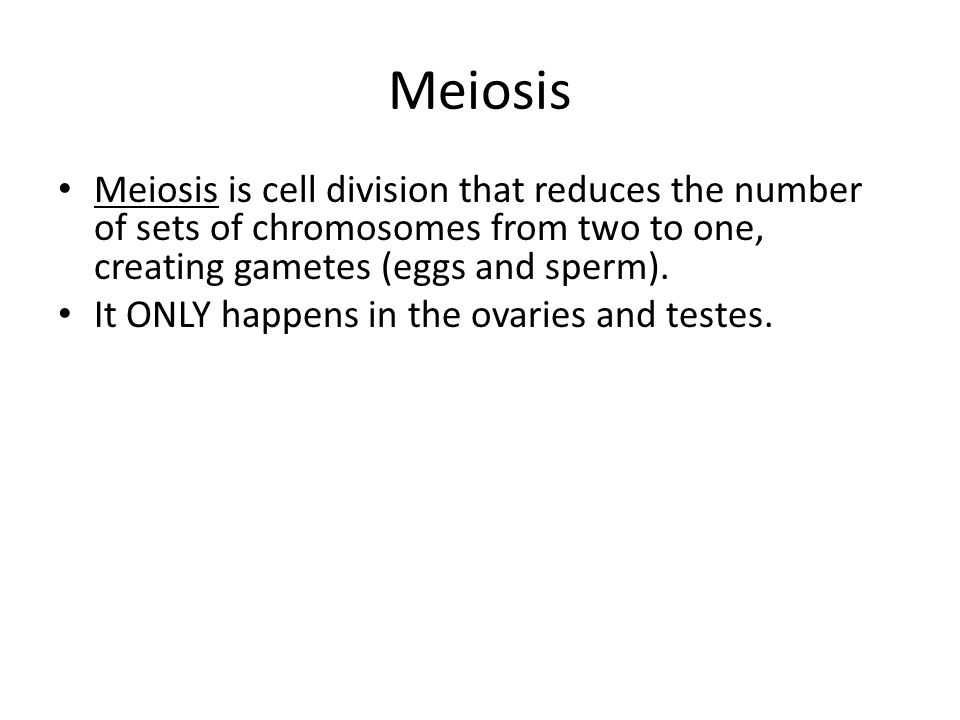 Meiosis

• Meiosis is cell division that reduces the number of sets of chromosomes from two to one, creating gametes (eggs and sperm).
• It ONLY happens in the ovaries and testes.